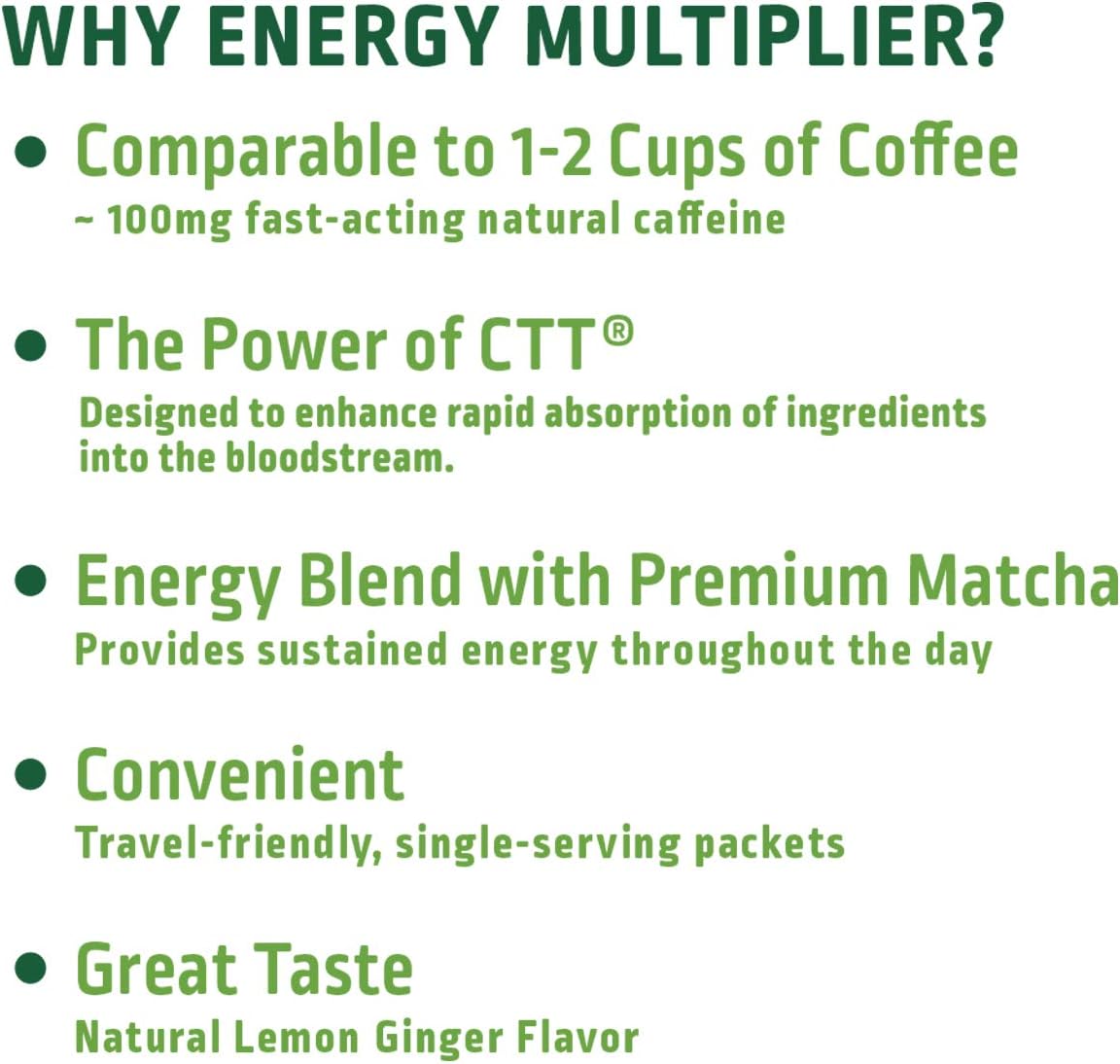 WHY ENERGY MULTIPLIER?

• Comparable to 1-2 Cups of Coffee
~ 100mg fast-acting natural caffeine

• The Power of CTT®
Designed to enhance rapid absorption of ingredients into the bloodstream.

• Energy Blend with Premium Matcha
Provides sustained energy throughout the day

• Convenient
Travel-friendly, single-serving packets

• Great Taste
Natural Lemon Ginger Flavor